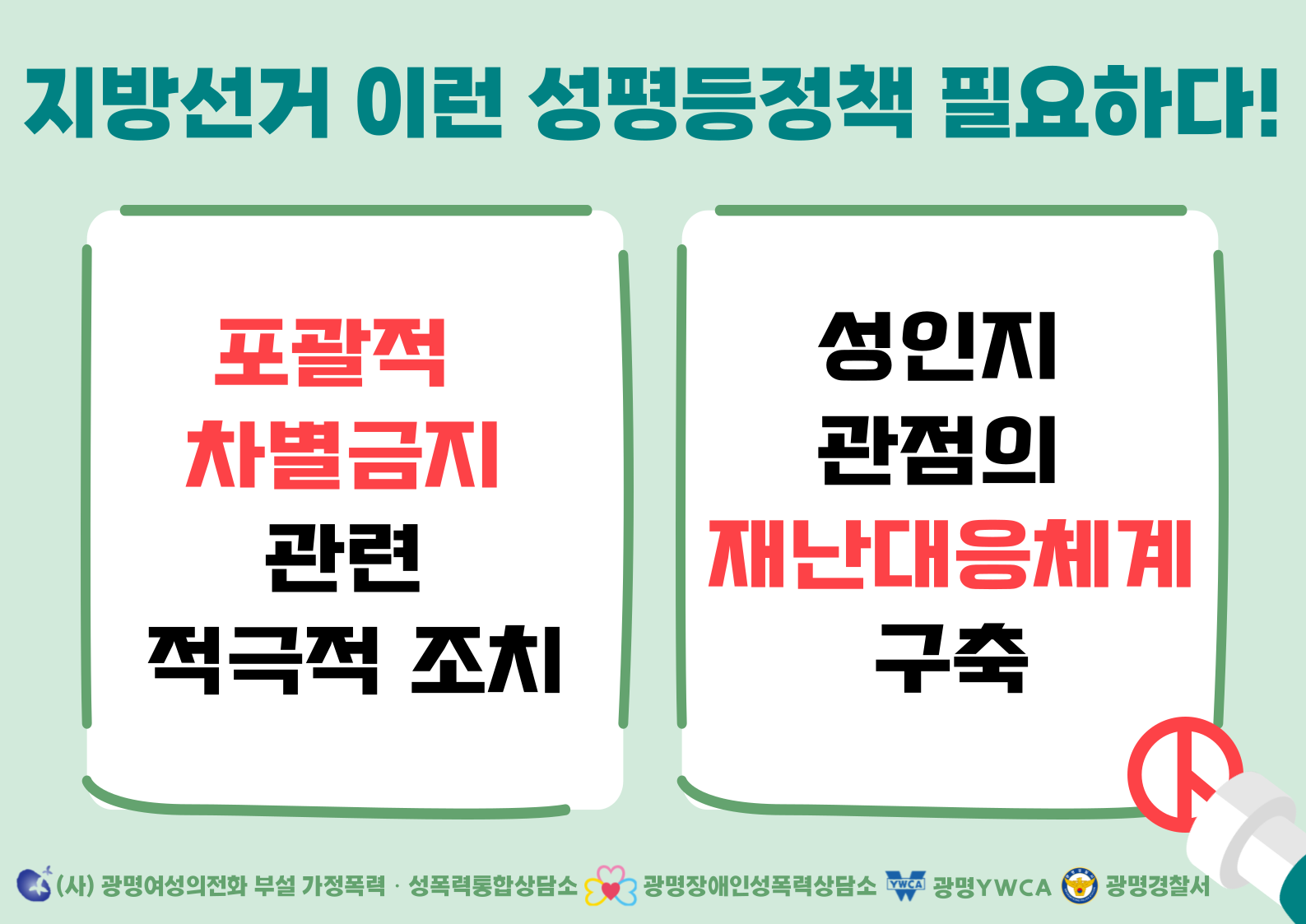 지방선거 이런 성평등정책 필요하다!

포괄적
차별금지
관련
적극적 조치

성인지
관점의
재난대응체계
구축

(사) 광명여성의전화 부설 가정폭력 · 성폭력통합상담소 광명장애인성폭력상담소 YWCA 광명YWCA 광명경찰서